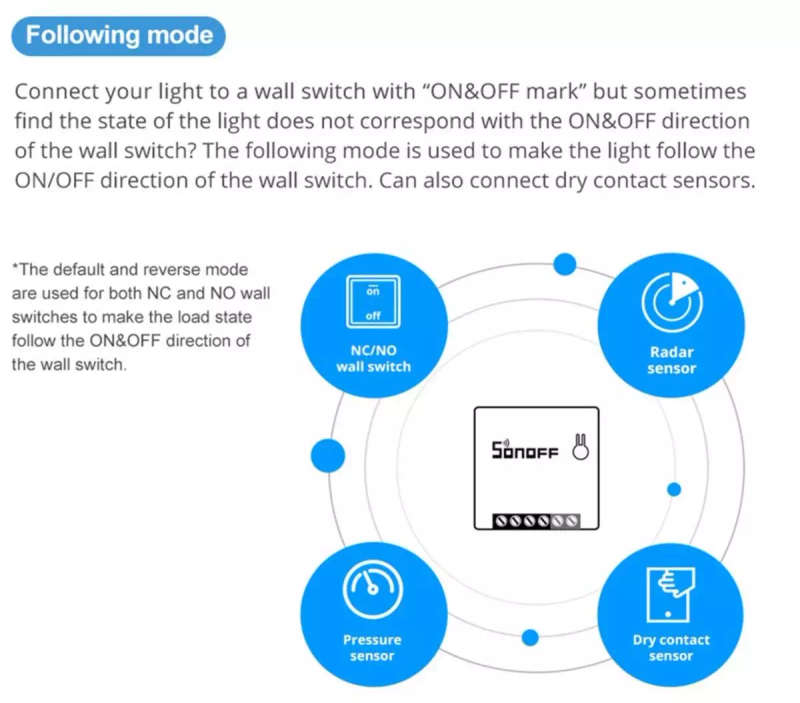 Following mode

Connect your light to a wall switch with "ON&OFF mark" but sometimes find the state of the light does not correspond with the ON&OFF direction of the wall switch? The following mode is used to make the light follow the ON/OFF direction of the wall switch. Can also connect dry contact sensors.

*The default and reverse mode are used for both NC and NO wall switches to make the load state follow the ON&OFF direction of the wall switch.

on
off
NC/NO
wall switch

Radar
sensor

SONOFF

Pressure
sensor

Dry contact
sensor